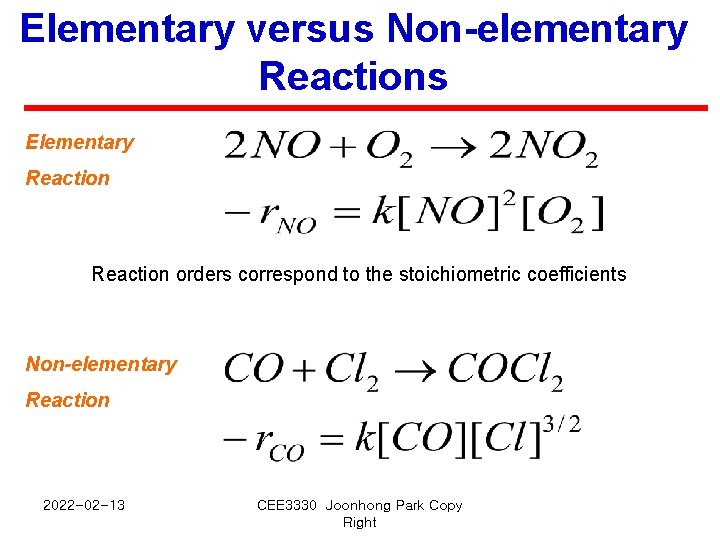 Elementary versus Non-elementary Reactions

Elementary Reaction

$2NO + O_2 \rightarrow 2NO_2$

$-r_{NO} = k[NO]^2[O_2]$

Reaction orders correspond to the stoichiometric coefficients

Non-elementary Reaction

$CO + Cl_2 \rightarrow COCl_2$

$-r_{CO} = k[CO][Cl]^{3/2}$

2022-02-13

CEE3330 Joonhong Park Copy Right